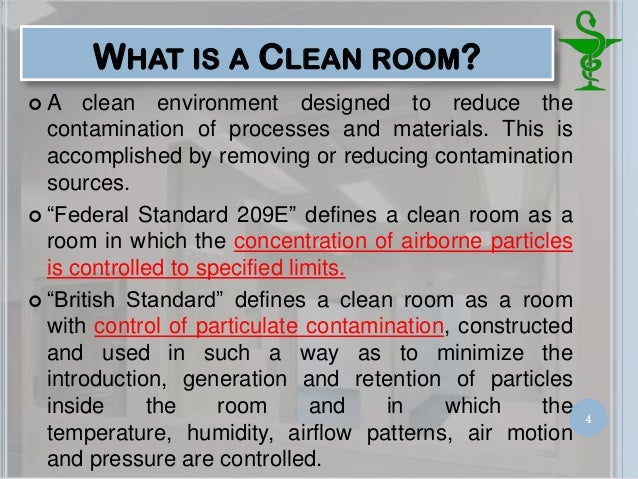 WHAT IS A CLEAN ROOM?

A clean environment designed to reduce the contamination of processes and materials. This is accomplished by removing or reducing contamination sources.

“Federal Standard 209E” defines a clean room as a room in which the concentration of airborne particles is controlled to specified limits.

“British Standard” defines a clean room as a room with control of particulate contamination, constructed and used in such a way as to minimize the introduction, generation and retention of particles inside the room and in which the temperature, humidity, airflow patterns, air motion and pressure are controlled.

4